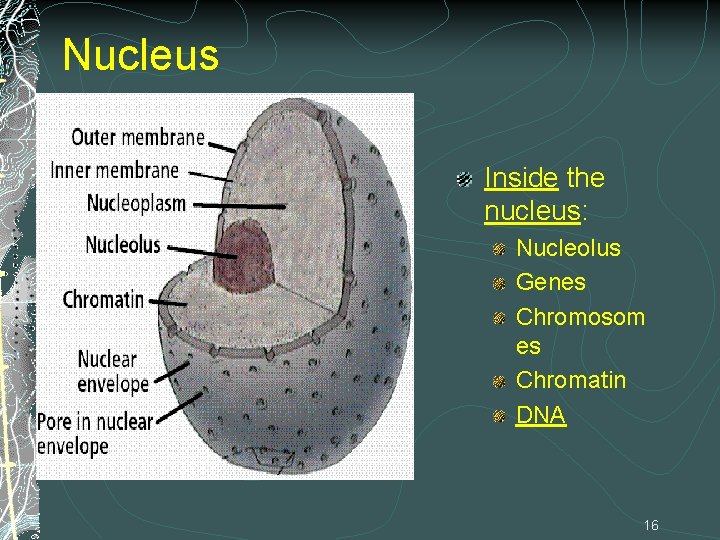 Nucleus

Outer membrane
Inner membrane
Nucleoplasm
Nucleolus
Chromatin
Nuclear envelope
Pore in nuclear envelope

Inside the nucleus:
Nucleolus
Genes
Chromosomes
Chromatin
DNA

16